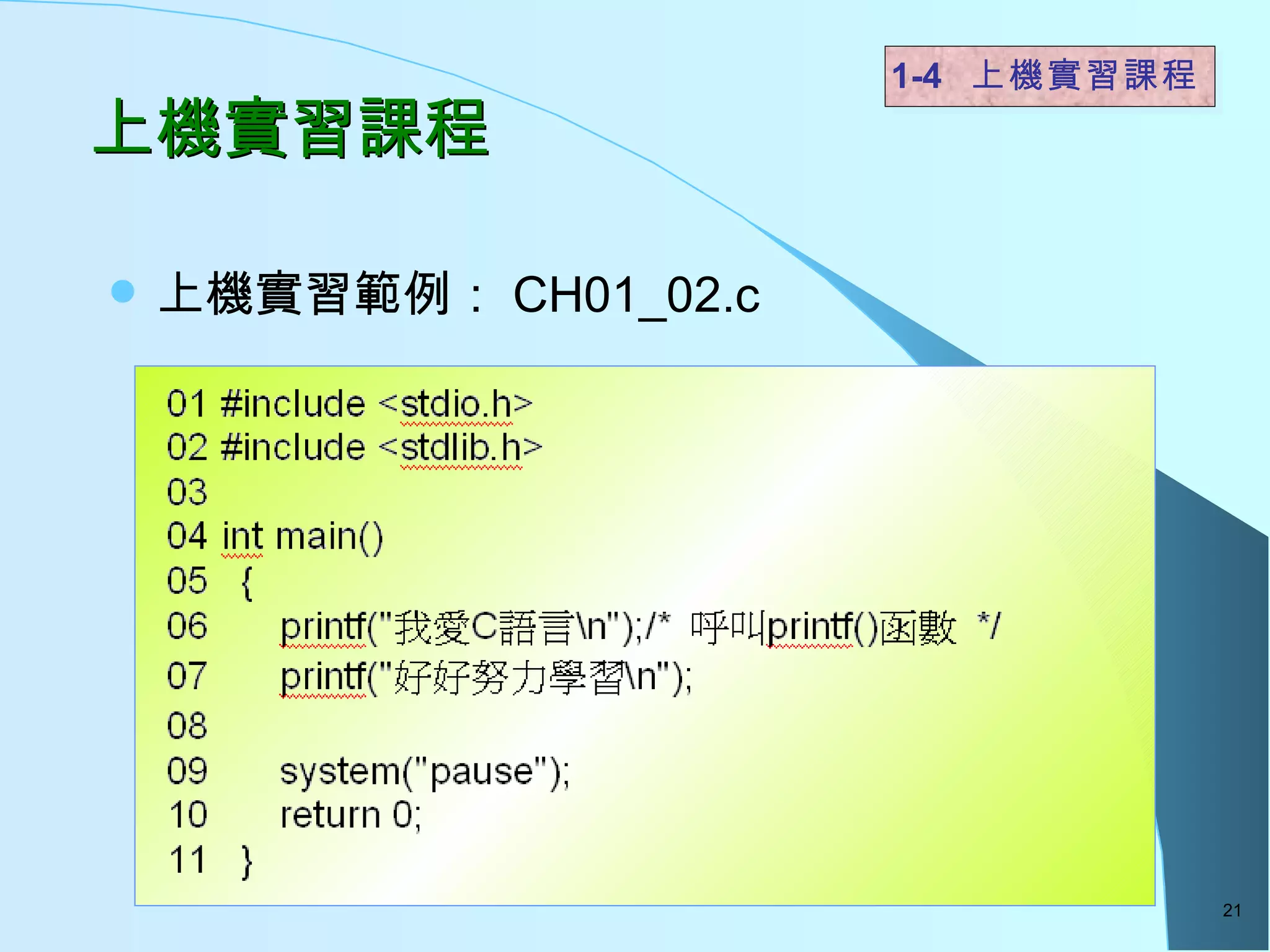 1-4 上機實習課程

上機實習課程

上機實習範例： CH01_02.c

01 #include <stdio.h>
02 #include <stdlib.h>
03
04 int main()
05 {
06 printf("我愛C語言\n");/* 呼叫printf()函數 */
07 printf("好好努力學習\n");
08
09 system("pause");
10 return 0;
11 }

21